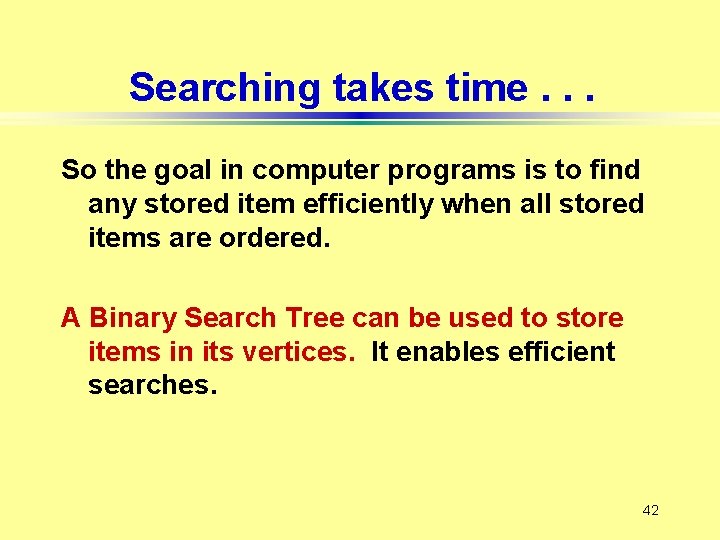 Searching takes time . . .

So the goal in computer programs is to find any stored item efficiently when all stored items are ordered.

A Binary Search Tree can be used to store items in its vertices. It enables efficient searches.

42